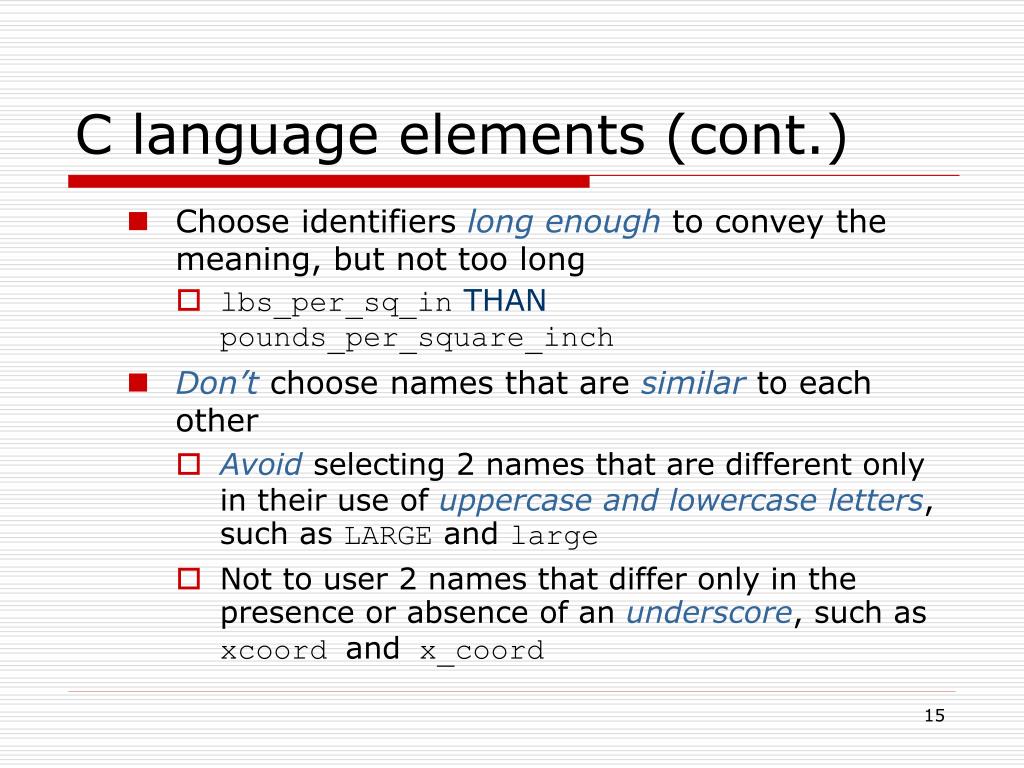 C language elements (cont.)

Choose identifiers long enough to convey the meaning, but not too long

lbs_per_sq_in THAN pounds_per_square_inch

Don’t choose names that are similar to each other

Avoid selecting 2 names that are different only in their use of uppercase and lowercase letters, such as LARGE and large

Not to user 2 names that differ only in the presence or absence of an underscore, such as xcoord and x_coord

15